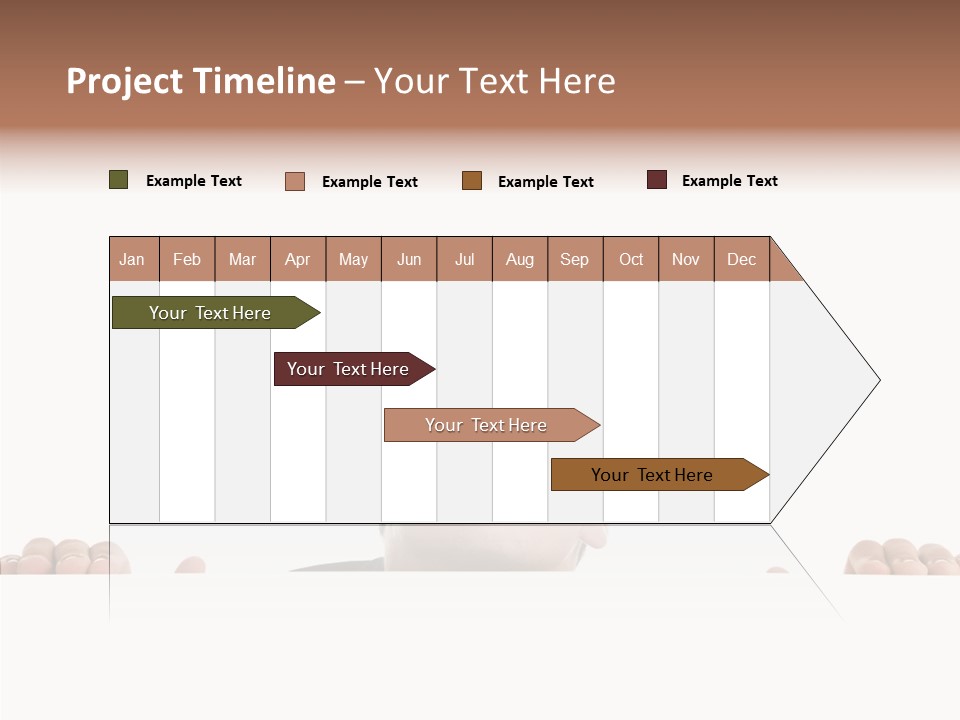 Project Timeline – Your Text Here

Example Text
Example Text
Example Text
Example Text

| Jan | Feb | Mar | Apr | May | Jun | Jul | Aug | Sep | Oct | Nov | Dec |
|---|---|---|---|---|---|---|---|---|---|---|---|

Your Text Here
Your Text Here
Your Text Here
Your Text Here